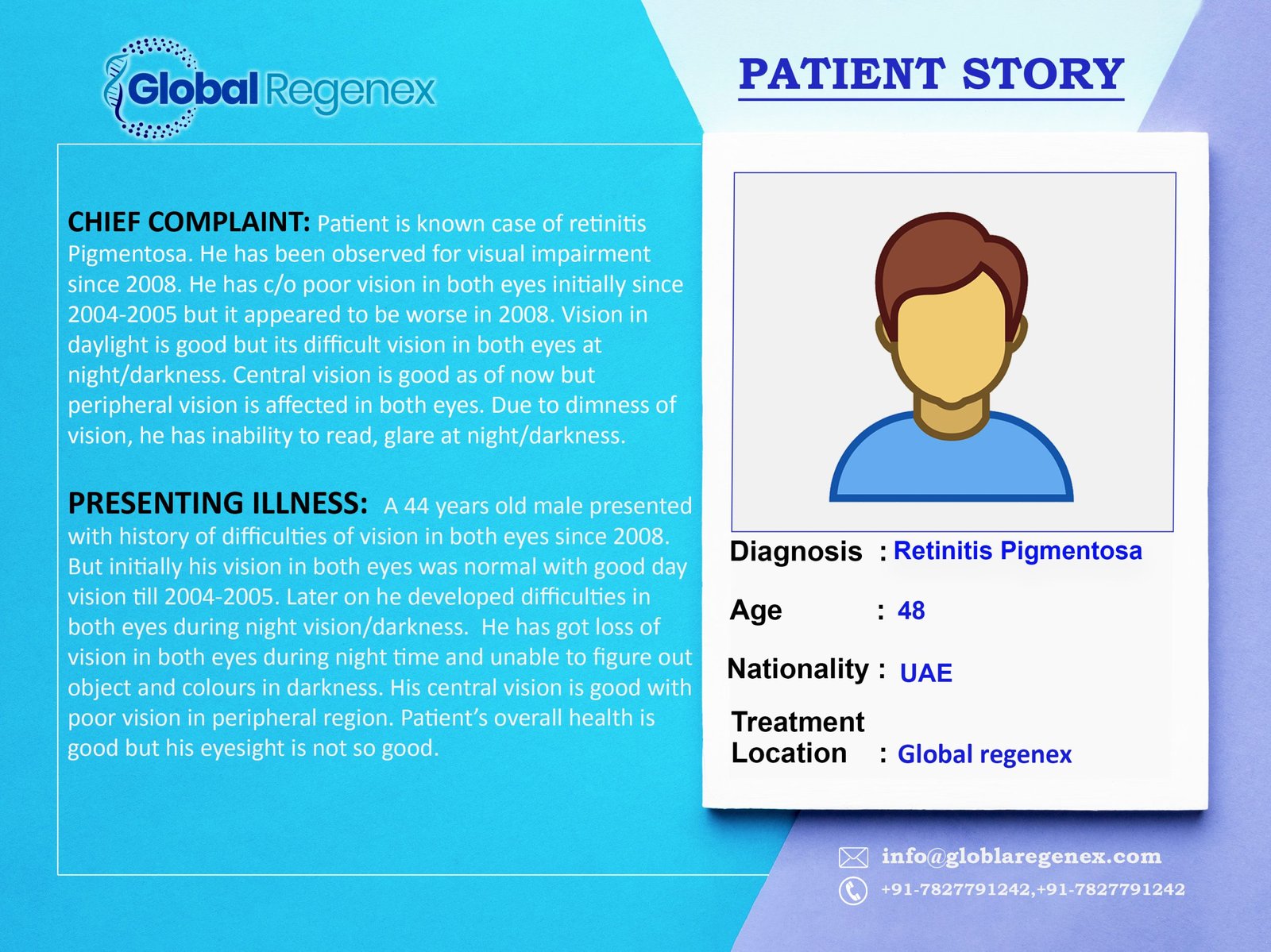 Global Regenex

PATIENT STORY

CHIEF COMPLAINT: Patient is known case of retinitis Pigmentosa. He has been observed for visual impairment since 2008. He has c/o poor vision in both eyes initially since 2004-2005 but it appeared to be worse in 2008. Vision in daylight is good but its difficult vision in both eyes at night/darkness. Central vision is good as of now but peripheral vision is affected in both eyes. Due to dimness of vision, he has inability to read, glare at night/darkness.

PRESENTING ILLNESS: A 44 years old male presented with history of difficulties of vision in both eyes since 2008. But initially his vision in both eyes was normal with good day vision till 2004-2005. Later on he developed difficulties in both eyes during night vision/darkness. He has got loss of vision in both eyes during night time and unable to figure out object and colours in darkness. His central vision is good with poor vision in peripheral region. Patient's overall health is good but his eyesight is not so good.

Diagnosis : Retinitis Pigmentosa

Age : 48

Nationality : UAE

Treatment Location : Global regenex

info@globlaregenex.com

+91-7827791242,+91-7827791242